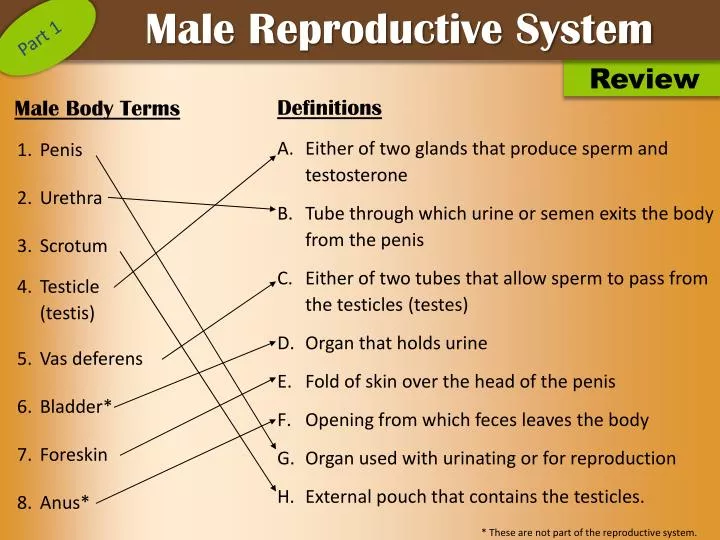 Part 1

Male Reproductive System

Review

Male Body Terms

1. Penis
2. Urethra
3. Scrotum
4. Testicle (testis)
5. Vas deferens
6. Bladder*
7. Foreskin
8. Anus*

Definitions

A. Either of two glands that produce sperm and testosterone
B. Tube through which urine or semen exits the body from the penis
C. Either of two tubes that allow sperm to pass from the testicles (testes)
D. Organ that holds urine
E. Fold of skin over the head of the penis
F. Opening from which feces leaves the body
G. Organ used with urinating or for reproduction
H. External pouch that contains the testicles.

* These are not part of the reproductive system.